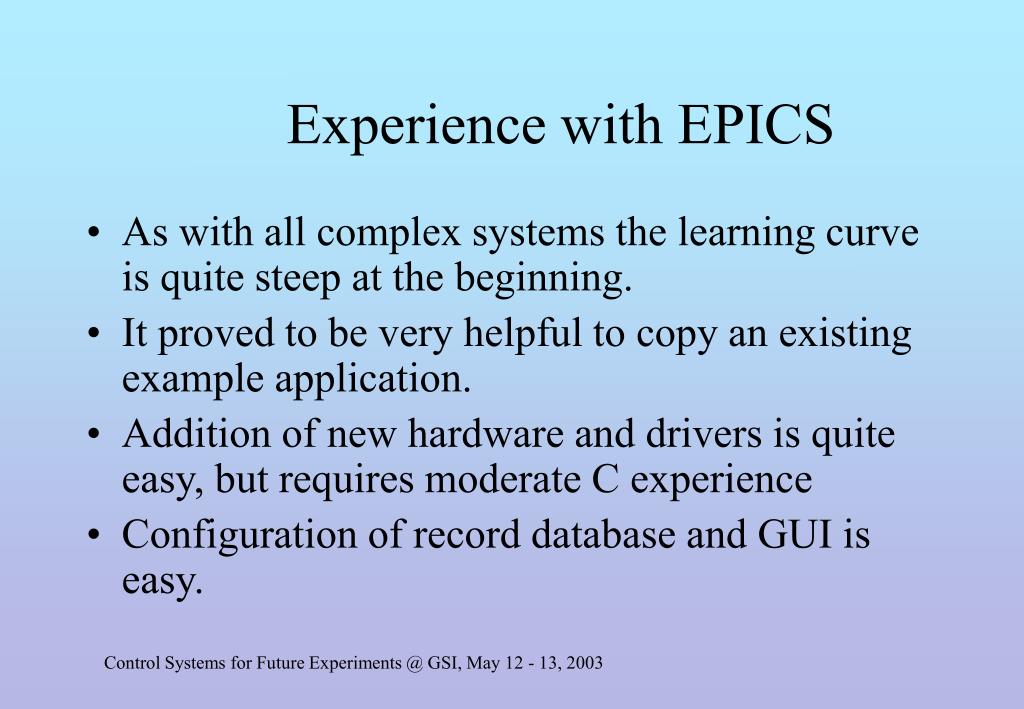 Experience with EPICS

• As with all complex systems the learning curve is quite steep at the beginning.
• It proved to be very helpful to copy an existing example application.
• Addition of new hardware and drivers is quite easy, but requires moderate C experience
• Configuration of record database and GUI is easy.

Control Systems for Future Experiments @ GSI, May 12 - 13, 2003